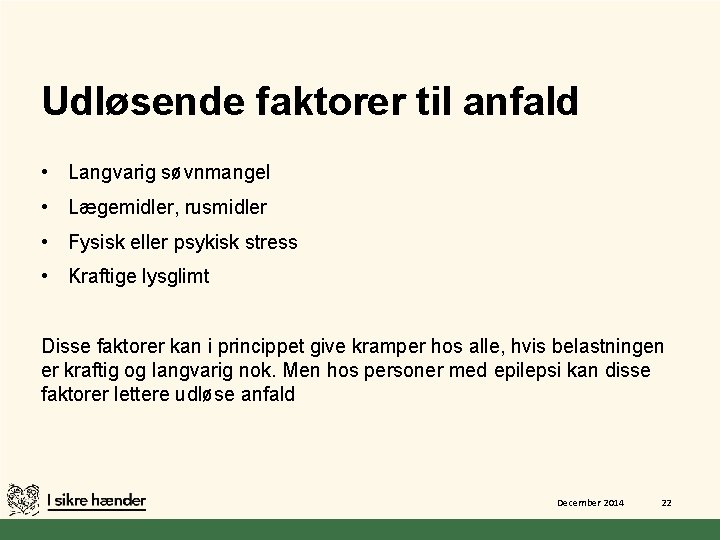 Udløsende faktorer til anfald

• Langvarig søvnmangel
• Lægemidler, rusmidler
• Fysisk eller psykisk stress
• Kraftige lysglimt

Disse faktorer kan i princippet give kramper hos alle, hvis belastningen er kraftig og langvarig nok. Men hos personer med epilepsi kan disse faktorer lettere udløse anfald

I sikre hænder

December 2014

22